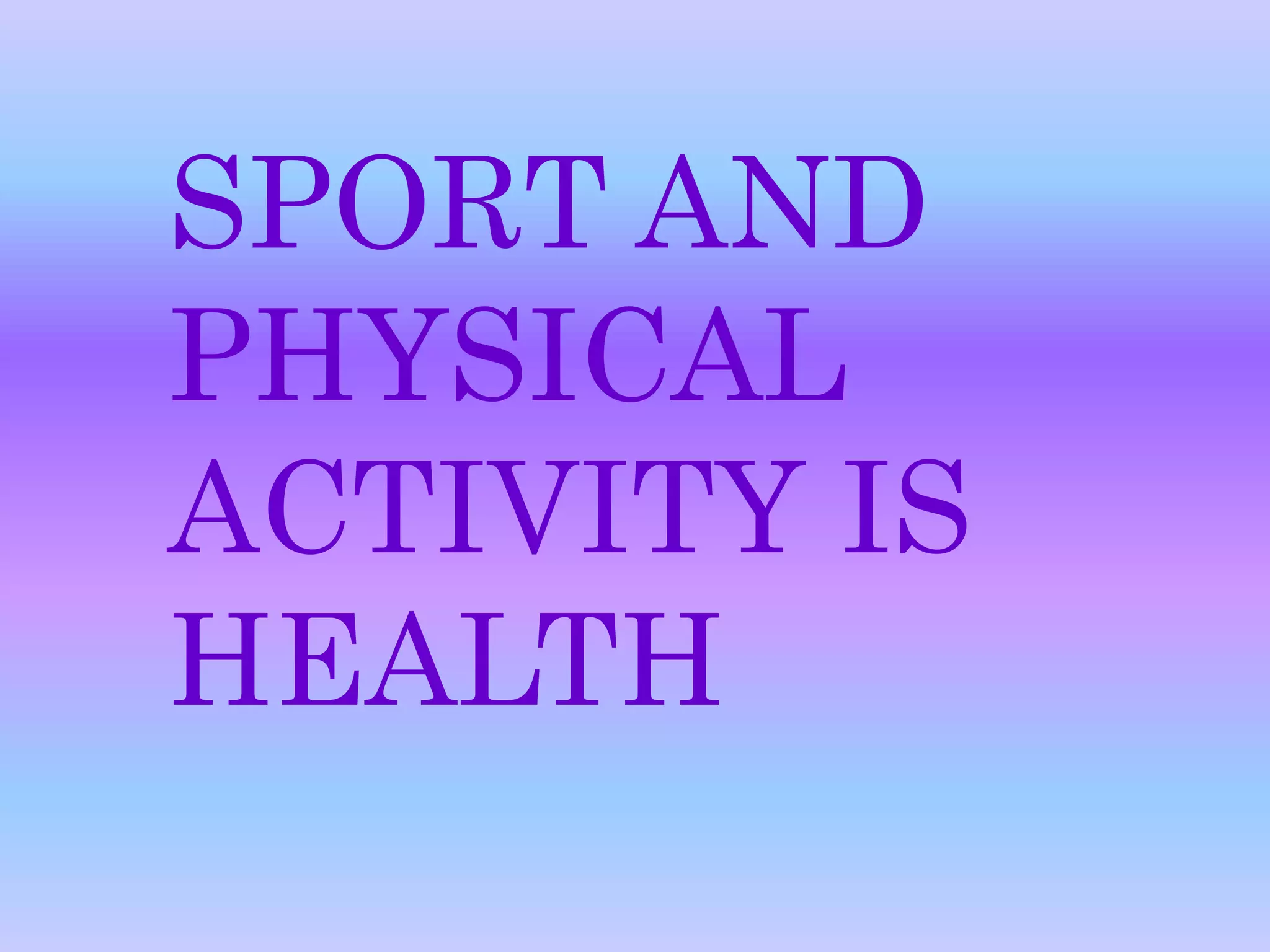 SPORT AND PHYSICAL ACTIVITY IS HEALTH